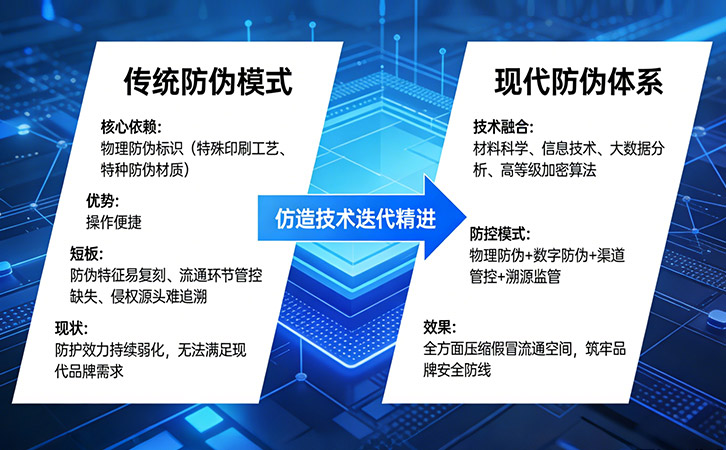 传统防伪模式

核心依赖:
物理防伪标识（特殊印刷工艺、特种防伪材质）

优势:
操作便捷

短板:
防伪特征易复刻、流通环节管控缺失、侵权源头难追溯

现状:
防护效力持续弱化，无法满足现代品牌需求

仿造技术迭代精进

现代防伪体系

技术融合:
材料科学、信息技术、大数据分析、高等级加密算法

防控模式:
物理防伪+数字防伪+渠道管控+溯源监管

效果:
全方面压缩假冒流通空间，筑牢品牌安全防线